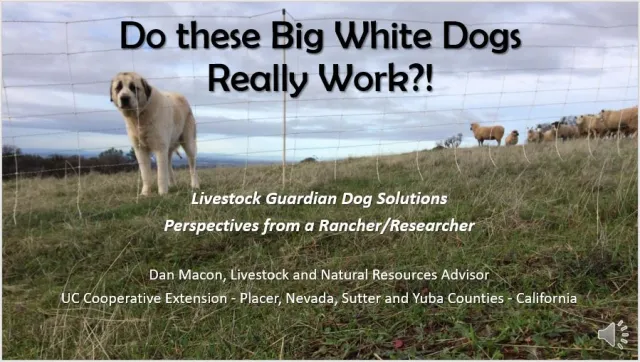 Do these Big White Dogs Really Work?!

Livestock Guardian Dog Solutions
Perspectives from a Rancher/Researcher

Dan Macon, Livestock and Natural Resources Advisor
UC Cooperative Extension - Placer, Nevada, Sutter and Yuba Counties - California